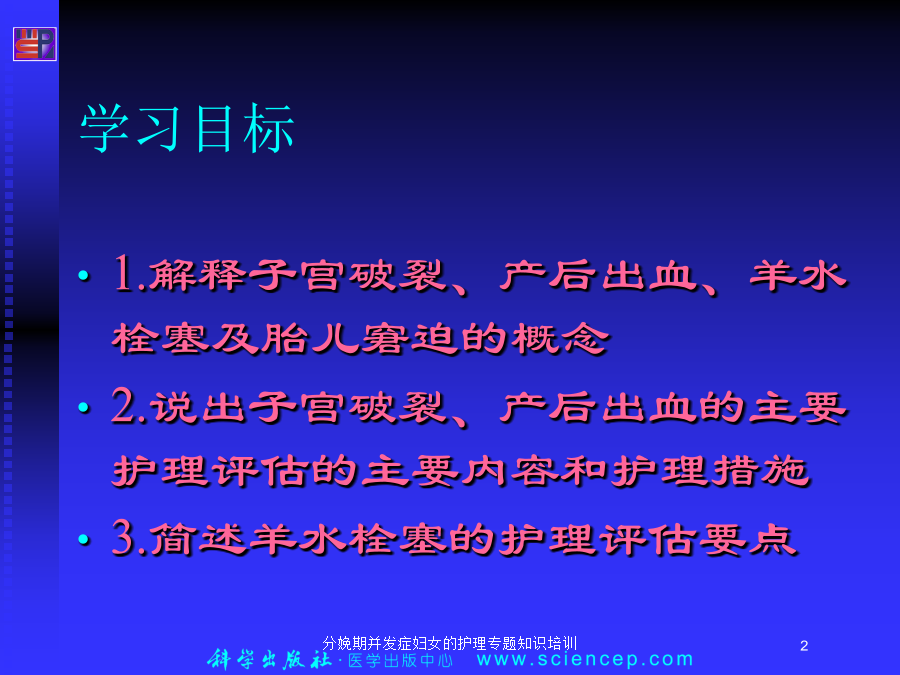 学习目标

• 1.解释子宫破裂、产后出血、羊水栓塞及胎儿窘迫的概念

• 2.说出子宫破裂、产后出血的主要护理评估的主要内容和护理措施

• 3.简述羊水栓塞的护理评估要点

分娩期并发症妇女的护理专题知识培训

2

科学出版社 · 医学出版中心 www.sciencep.com